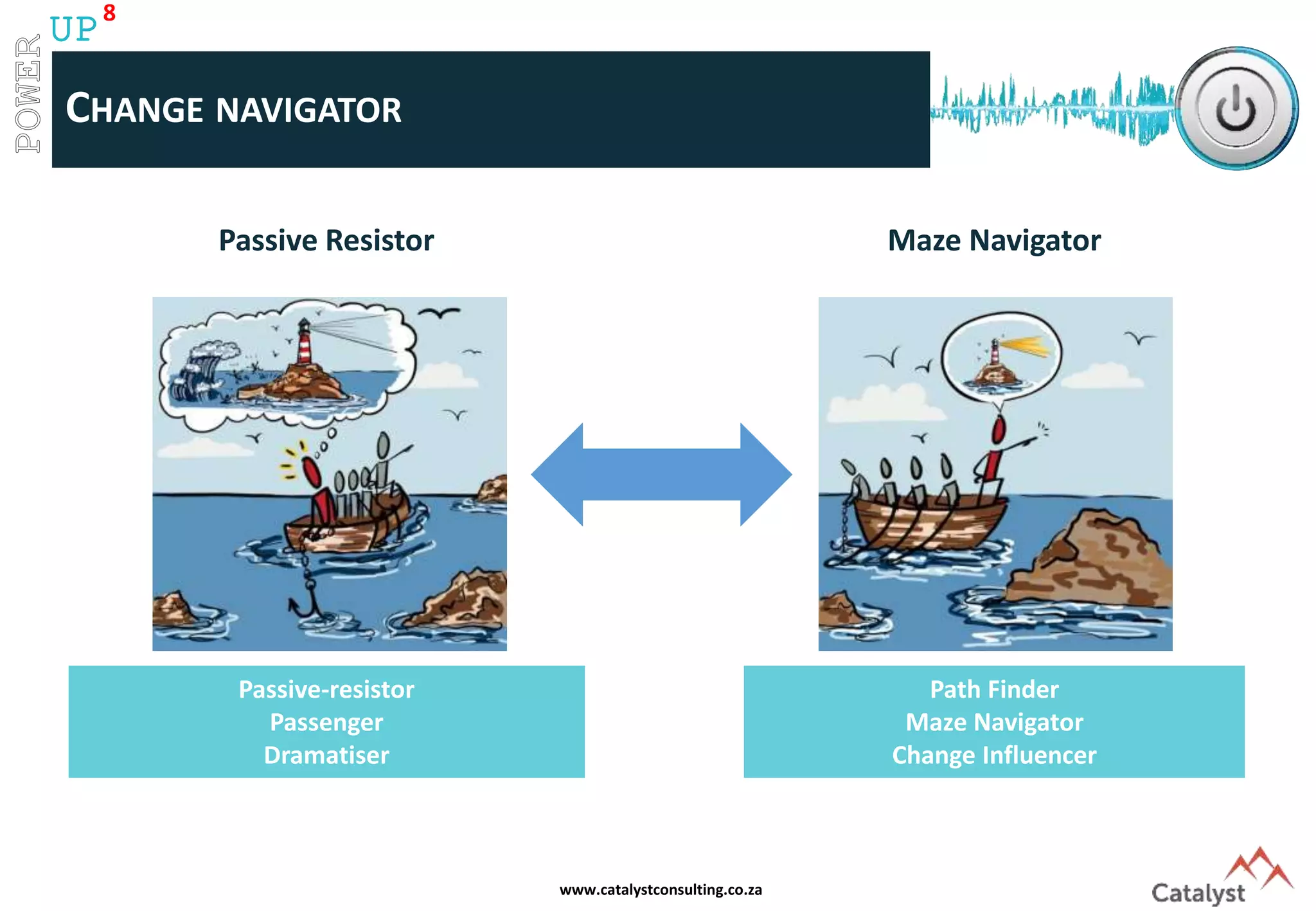 POWER UP 8

CHANGE NAVIGATOR

Passive Resistor

Maze Navigator

Passive-resistor
Passenger
Dramatiser

Path Finder
Maze Navigator
Change Influencer

www.catalystconsulting.co.za

Catalyst